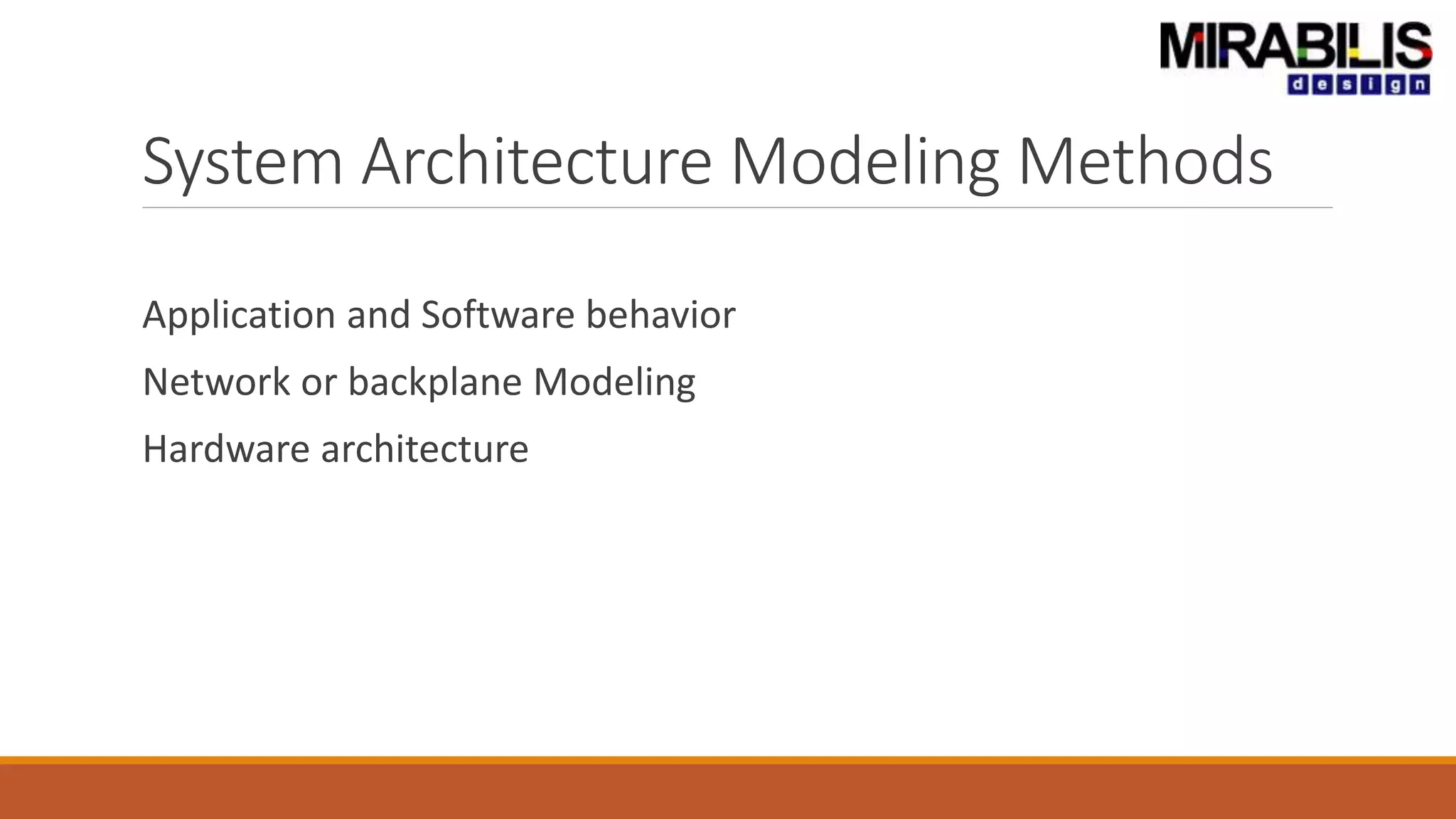 MIRABILIS
design

System Architecture Modeling Methods

Application and Software behavior

Network or backplane Modeling

Hardware architecture